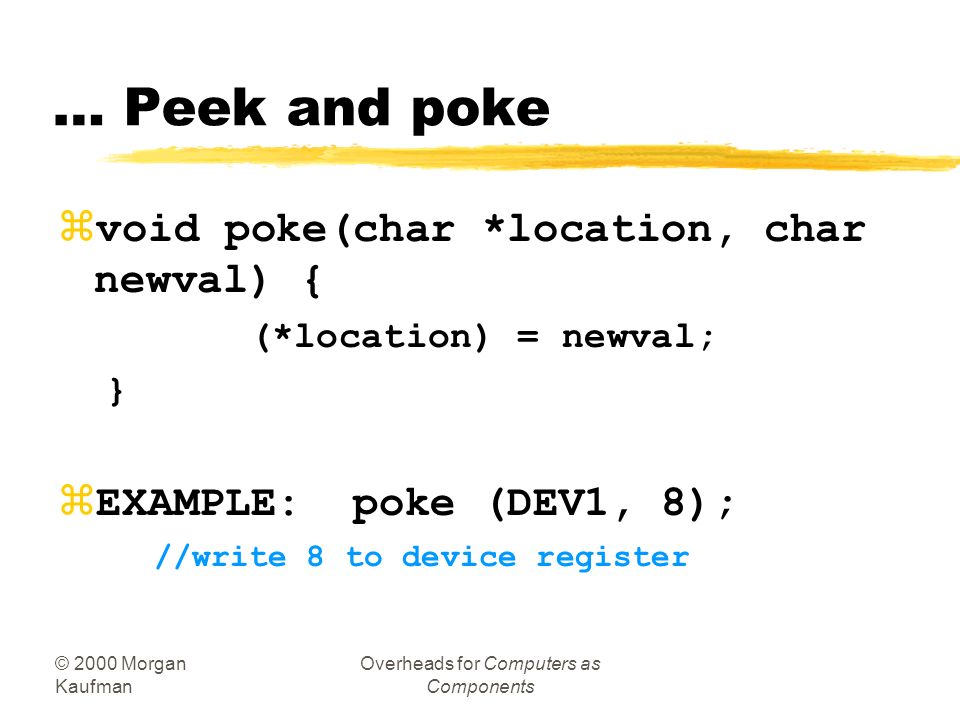 ... Peek and poke

void poke(char *location, char newval) {
(*location) = newval;
}

EXAMPLE: poke (DEV1, 8);
//write 8 to device register

© 2000 Morgan Kaufman

Overheads for Computers as Components